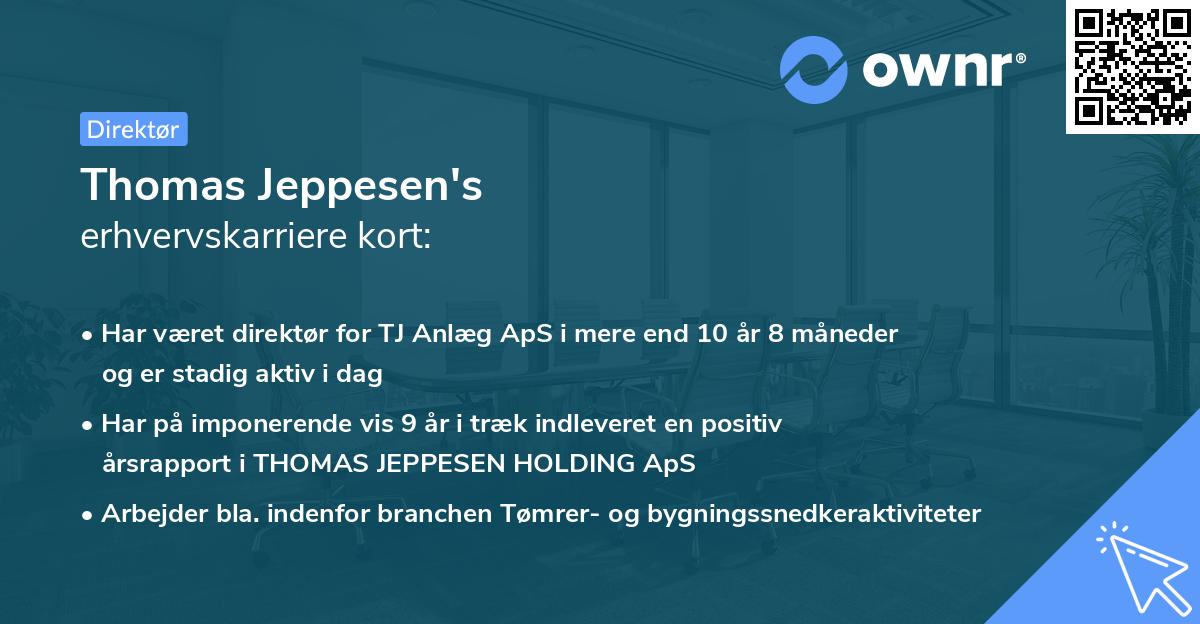 ownr®

Direktør

Thomas Jeppesen's
erhvervskarriere kort:

• Har været direktør for TJ Anlæg ApS i mere end 10 år 8 måneder og er stadig aktiv i dag
• Har på imponerende vis 9 år i træk indleveret en positiv årsrapport i THOMAS JEPPESEN HOLDING ApS
• Arbejder bla. indenfor branchen Tømrer- og bygningssnedkeraktiviteter